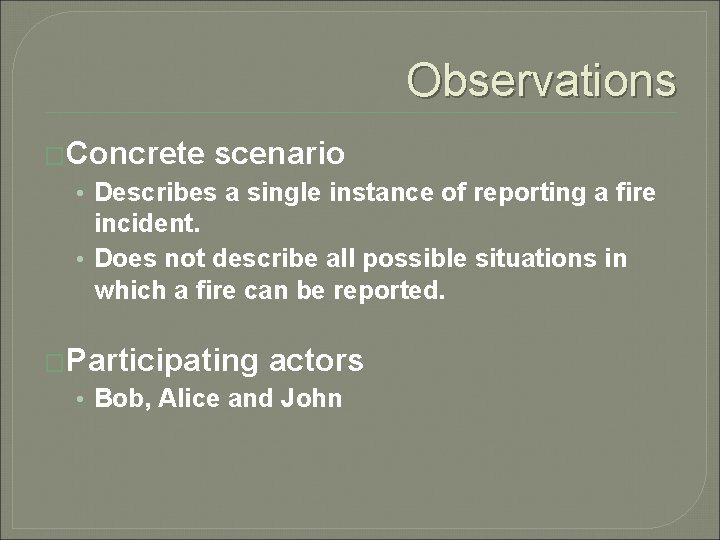 Observations

Concrete scenario

• Describes a single instance of reporting a fire incident.
• Does not describe all possible situations in which a fire can be reported.

Participating actors

• Bob, Alice and John